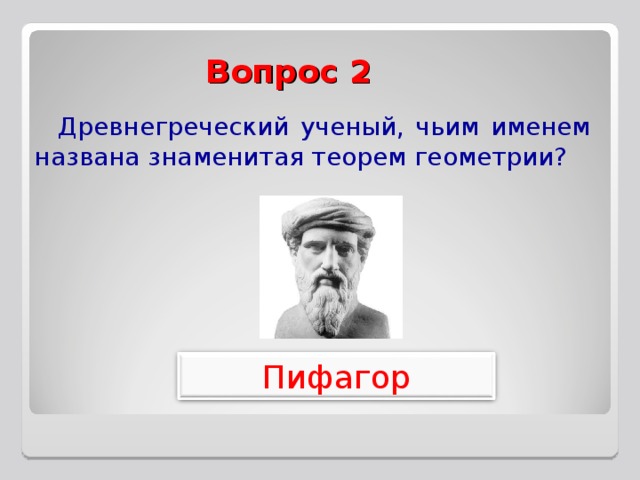 Вопрос 2

Древнегреческий ученый, чьим именем названа знаменитая теорем геометрии?

Пифагор